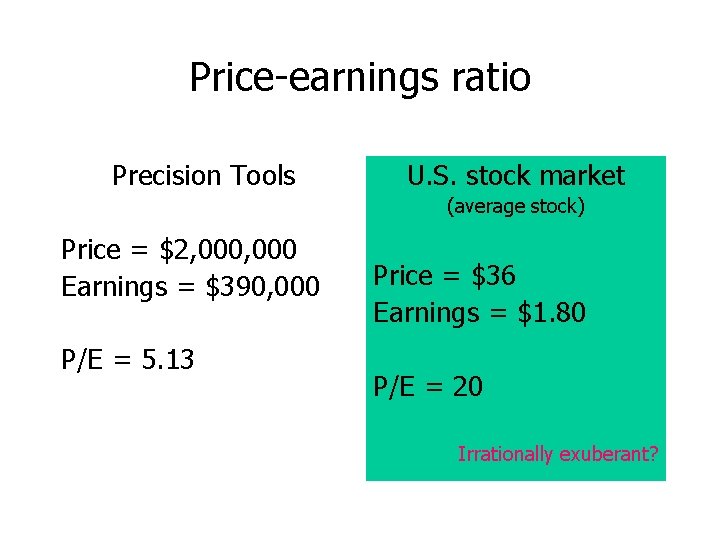 Price-earnings ratio

Precision Tools

Price = \$2,000,000
Earnings = \$390,000

P/E = 5.13

U.S. stock market
(average stock)

Price = \$36
Earnings = \$1.80

P/E = 20

Irrationally exuberant?